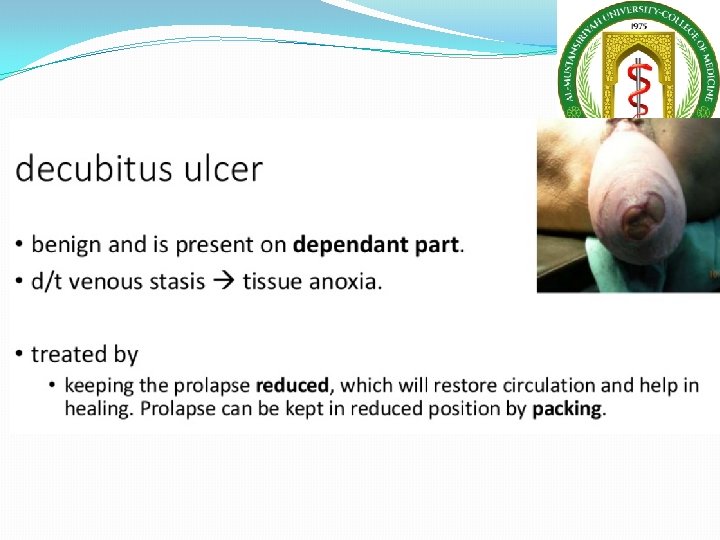 AL-MUSTANSIRIYAH UNIVERSITY-COLLEGE OF MEDICINE
1975

decubitus ulcer

• benign and is present on **dependant part**.
• d/t venous stasis → tissue anoxia.

• treated by
  • keeping the prolapse **reduced**, which will restore circulation and help in healing. Prolapse can be kept in reduced position by **packing**.